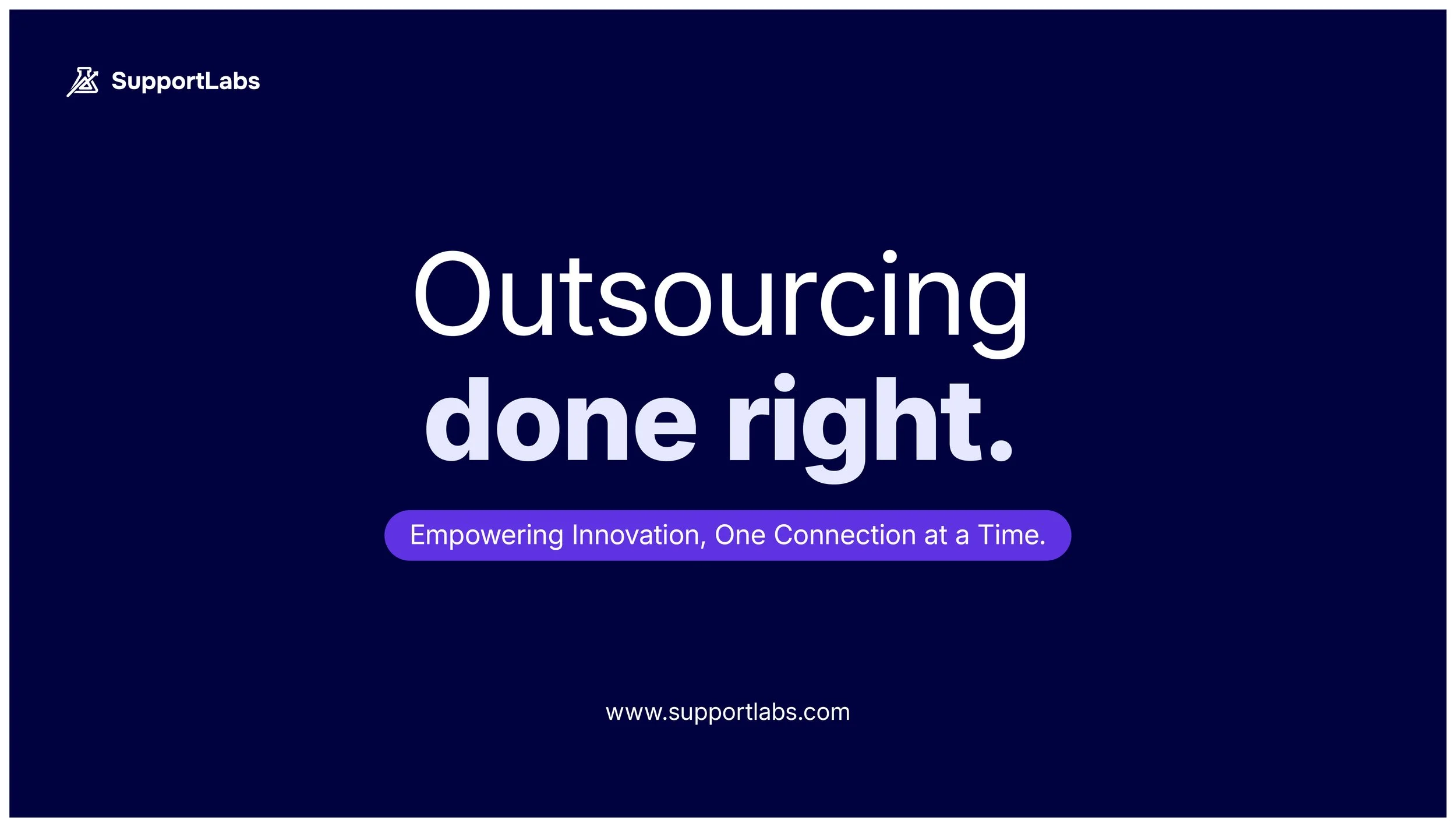 SupportLabs

Outsourcing
done right.

Empowering Innovation, One Connection at a Time.

www.supportlabs.com